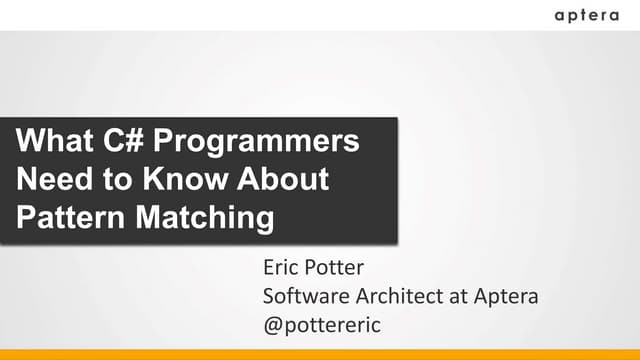 aptera

What C# Programmers Need to Know About Pattern Matching

Eric Potter
Software Architect at Aptera
@pottereric